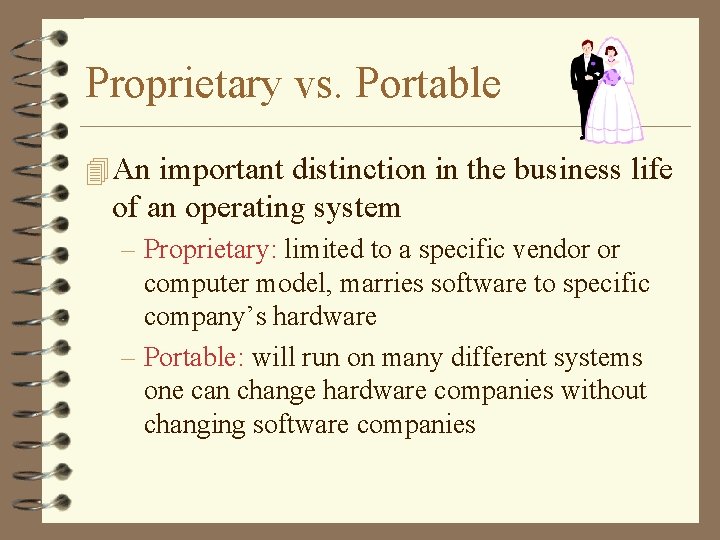 Proprietary vs. Portable

An important distinction in the business life of an operating system

– Proprietary: limited to a specific vendor or computer model, marries software to specific company's hardware

– Portable: will run on many different systems one can change hardware companies without changing software companies